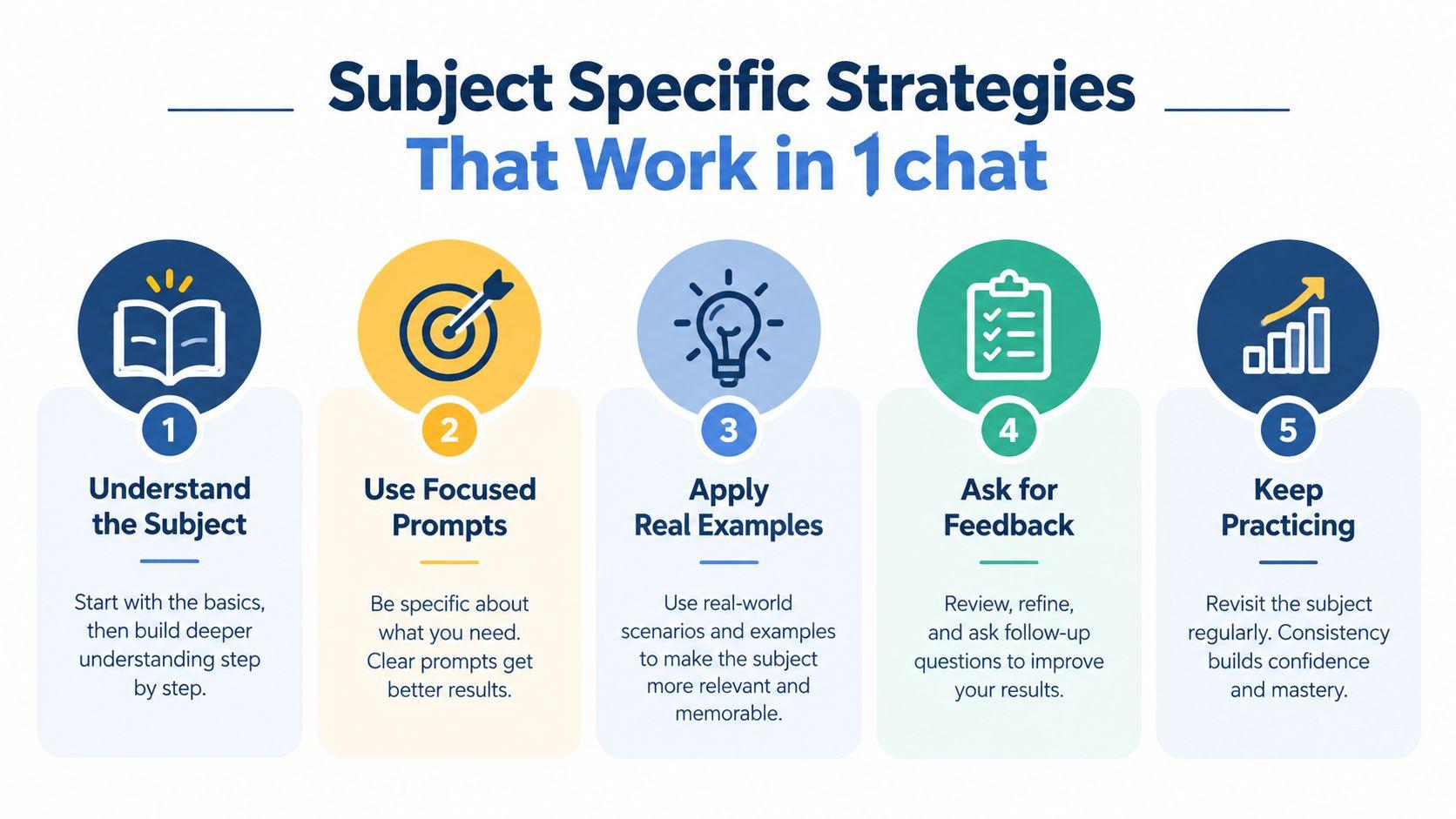 Subject Specific Strategies
That Work in 1chat

1
Understand the Subject
Start with the basics, then build deeper understanding step by step.

2
Use Focused Prompts
Be specific about what you need. Clear prompts get better results.

3
Apply Real Examples
Use real-world scenarios and examples to make the subject more relevant and memorable.

4
Ask for Feedback
Review, refine, and ask follow-up questions to improve your results.

5
Keep Practicing
Revisit the subject regularly. Consistency builds confidence and mastery.